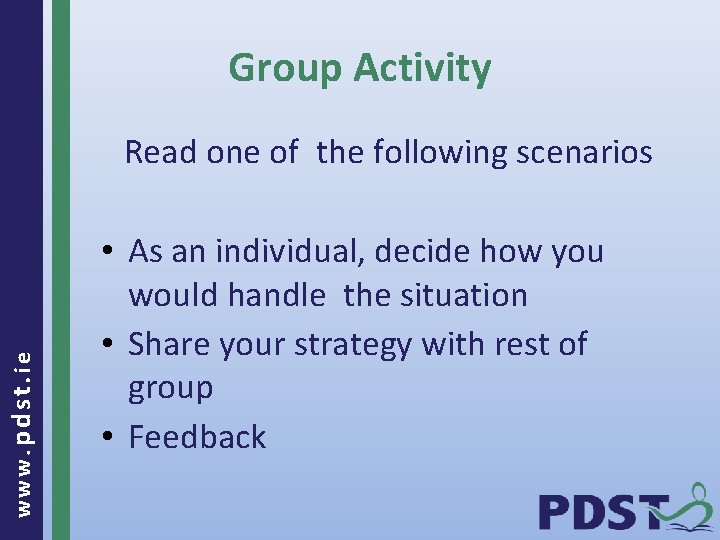 www.pdst.ie

Group Activity

Read one of the following scenarios

• As an individual, decide how you would handle the situation
• Share your strategy with rest of group
• Feedback

PDST